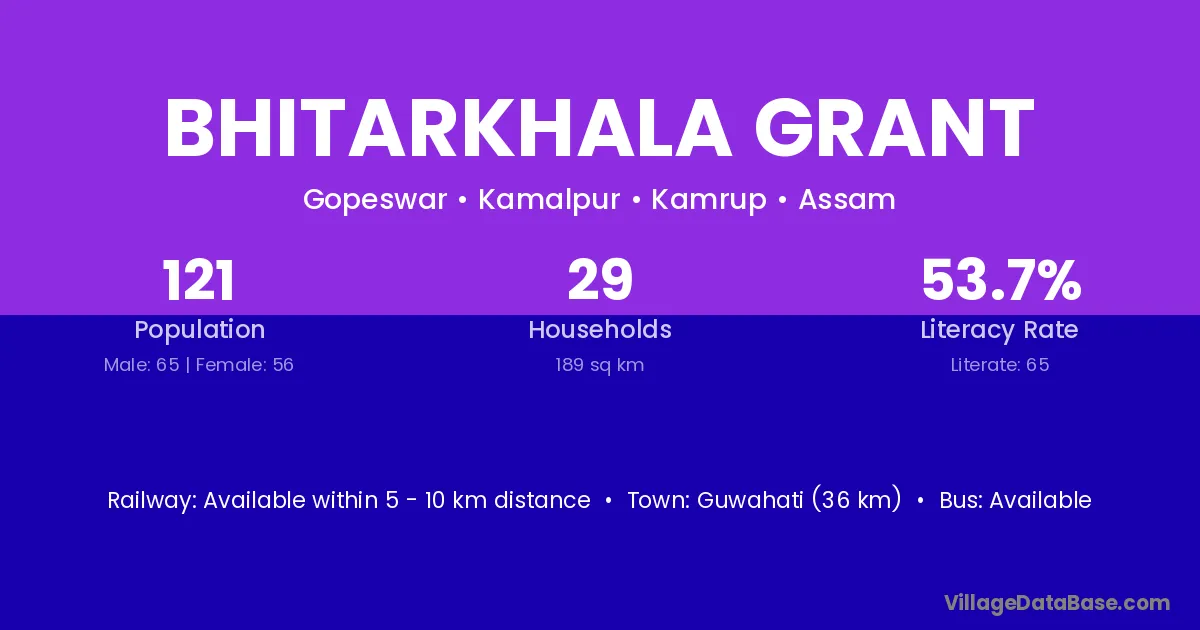 BHITARKHALA GRANT

Gopeswar • Kamalpur • Kamrup • Assam

121
Population
Male: 65 | Female: 56

29
Households
189 sq km

53.7%
Literacy Rate
Literate: 65

Railway: Available within 5 - 10 km distance • Town: Guwahati (36 km) • Bus: Available

VillageDataBase.com